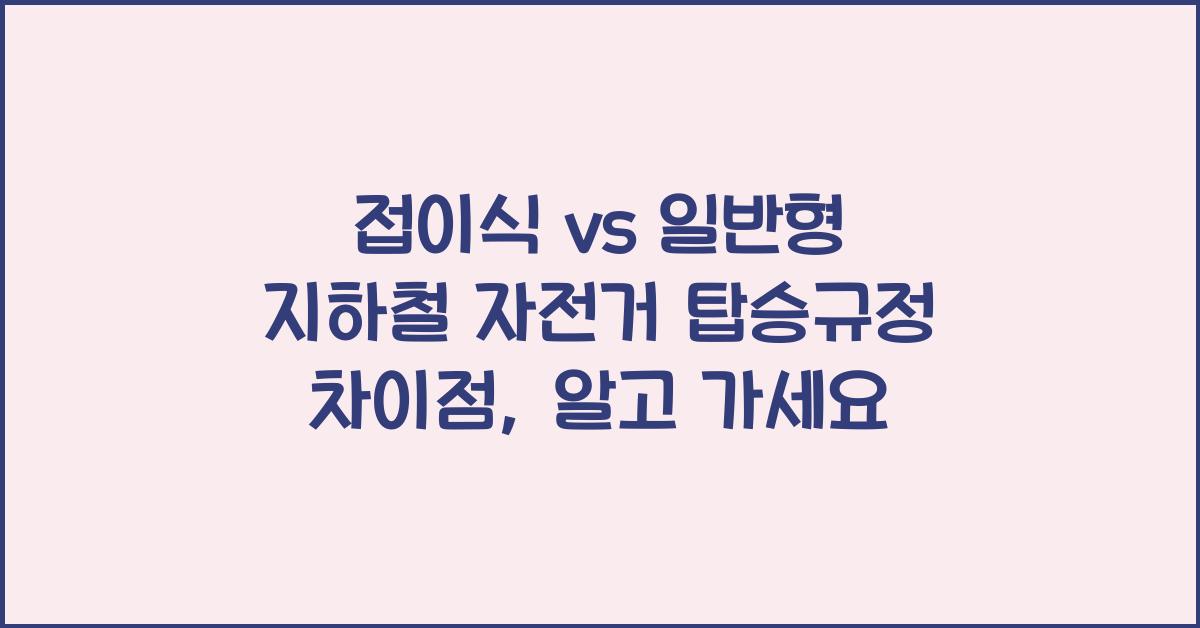 접이식 vs 일반형
지하철 자전거 탑승규정
차이점, 알고 가세요